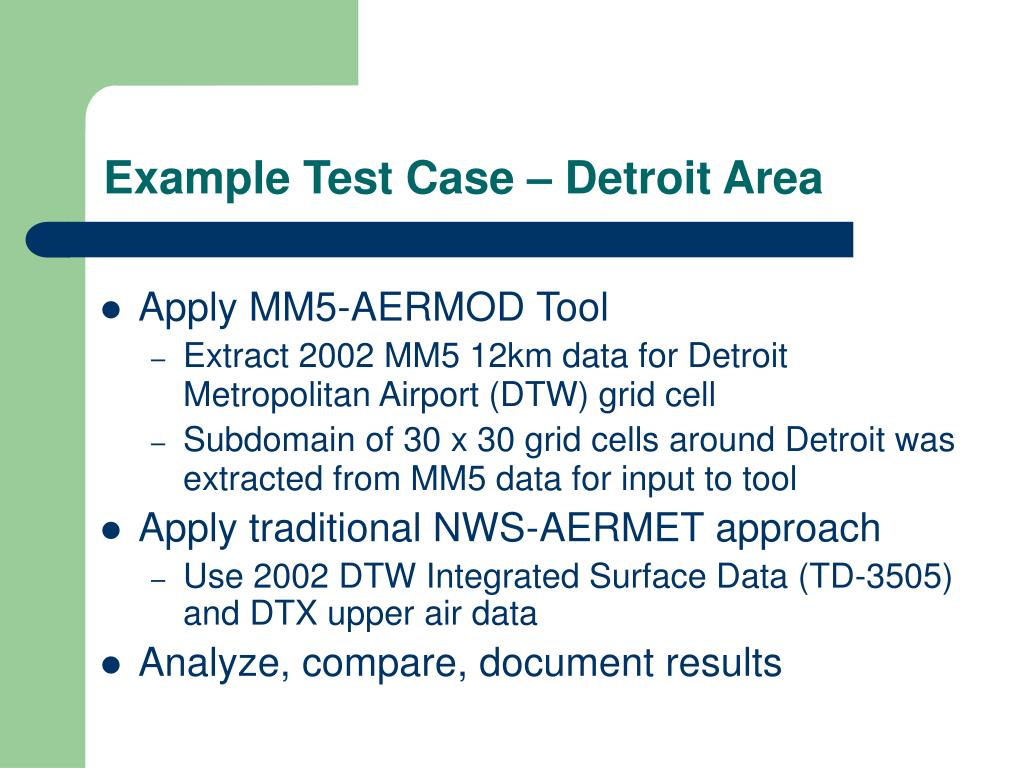 Example Test Case – Detroit Area

- Apply MM5-AERMOD Tool
  – Extract 2002 MM5 12km data for Detroit Metropolitan Airport (DTW) grid cell
  – Subdomain of 30 x 30 grid cells around Detroit was extracted from MM5 data for input to tool
- Apply traditional NWS-AERMET approach
  – Use 2002 DTW Integrated Surface Data (TD-3505) and DTX upper air data
- Analyze, compare, document results